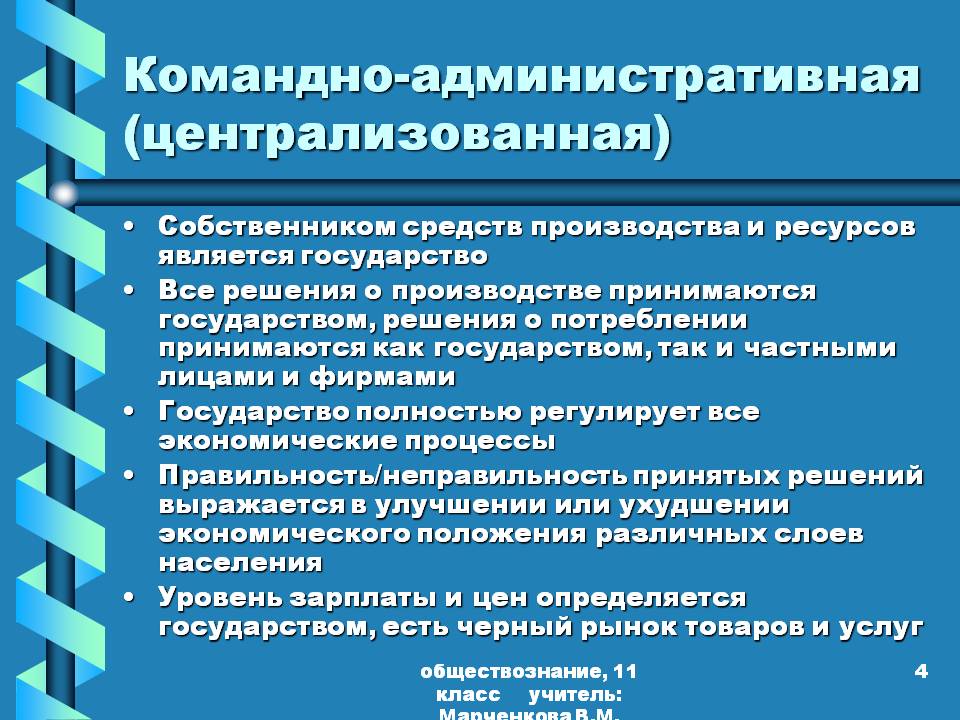 Командно-административная (централизованная)

• Собственником средств производства и ресурсов является государство
• Все решения о производстве принимаются государством, решения о потреблении принимаются как государством, так и частными лицами и фирмами
• Государство полностью регулирует все экономические процессы
• Правильность/неправильность принятых решений выражается в улучшении или ухудшении экономического положения различных слоев населения
• Уровень зарплаты и цен определяется государством, есть черный рынок товаров и услуг

обществознание, 11 класс учитель: Марченкова В.М.

4